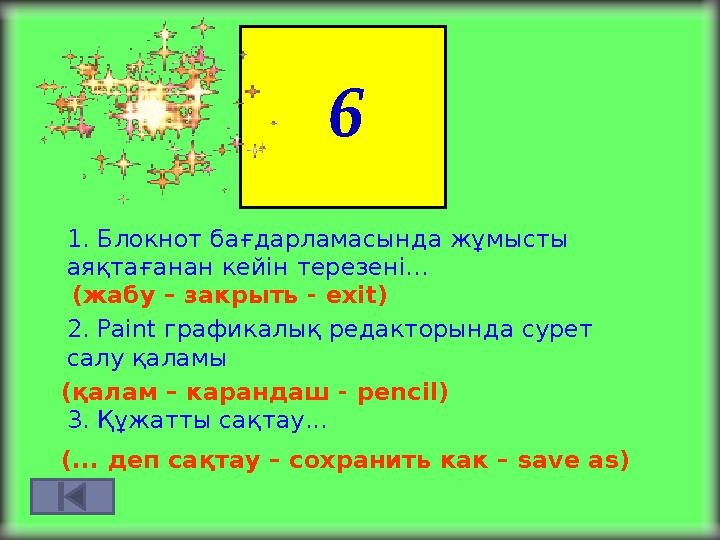 6

1. Блокнот бағдарламасында жұмысты аяқтағанан кейін терезені...

(жабу – закрыть - exit)

2. Paint графикалық редакторында сурет салу қаламы

(қалам – карандаш - pencil)

3. Құжатты сақтау...

(... деп сақтау – сохранить как – save as)